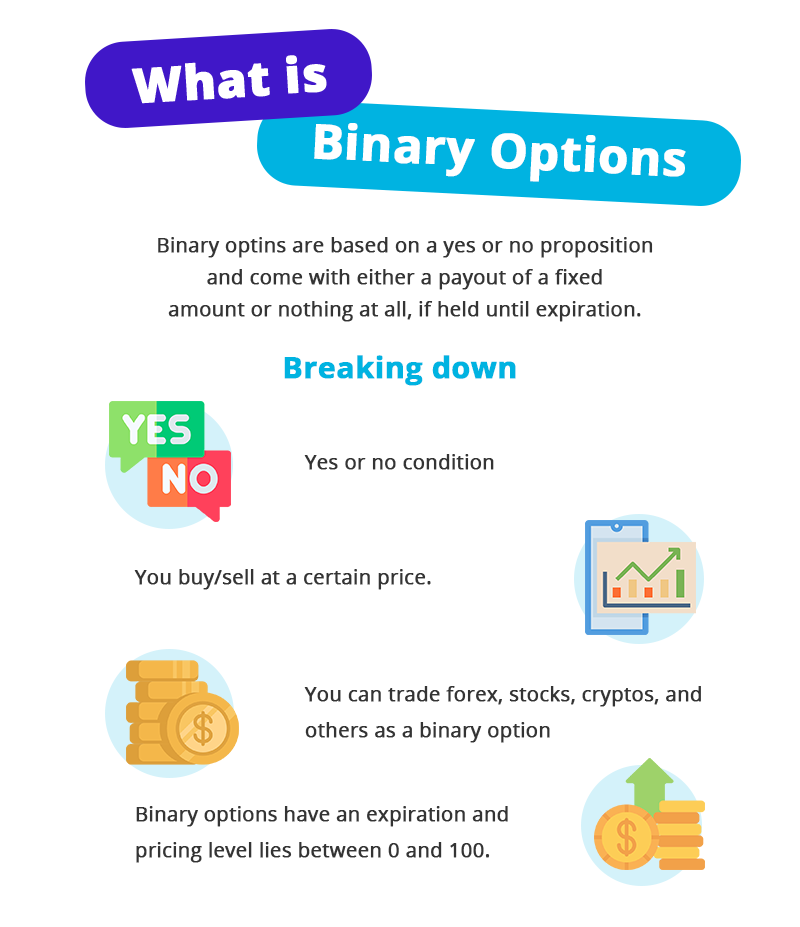 What is
Binary Options

Binary optins are based on a yes or no proposition and come with either a payout of a fixed amount or nothing at all, if held until expiration.

Breaking down

YES
NO

Yes or no condition

You buy/sell at a certain price.

$

You can trade forex, stocks, cryptos, and others as a binary option

Binary options have an expiration and pricing level lies between 0 and 100.

$